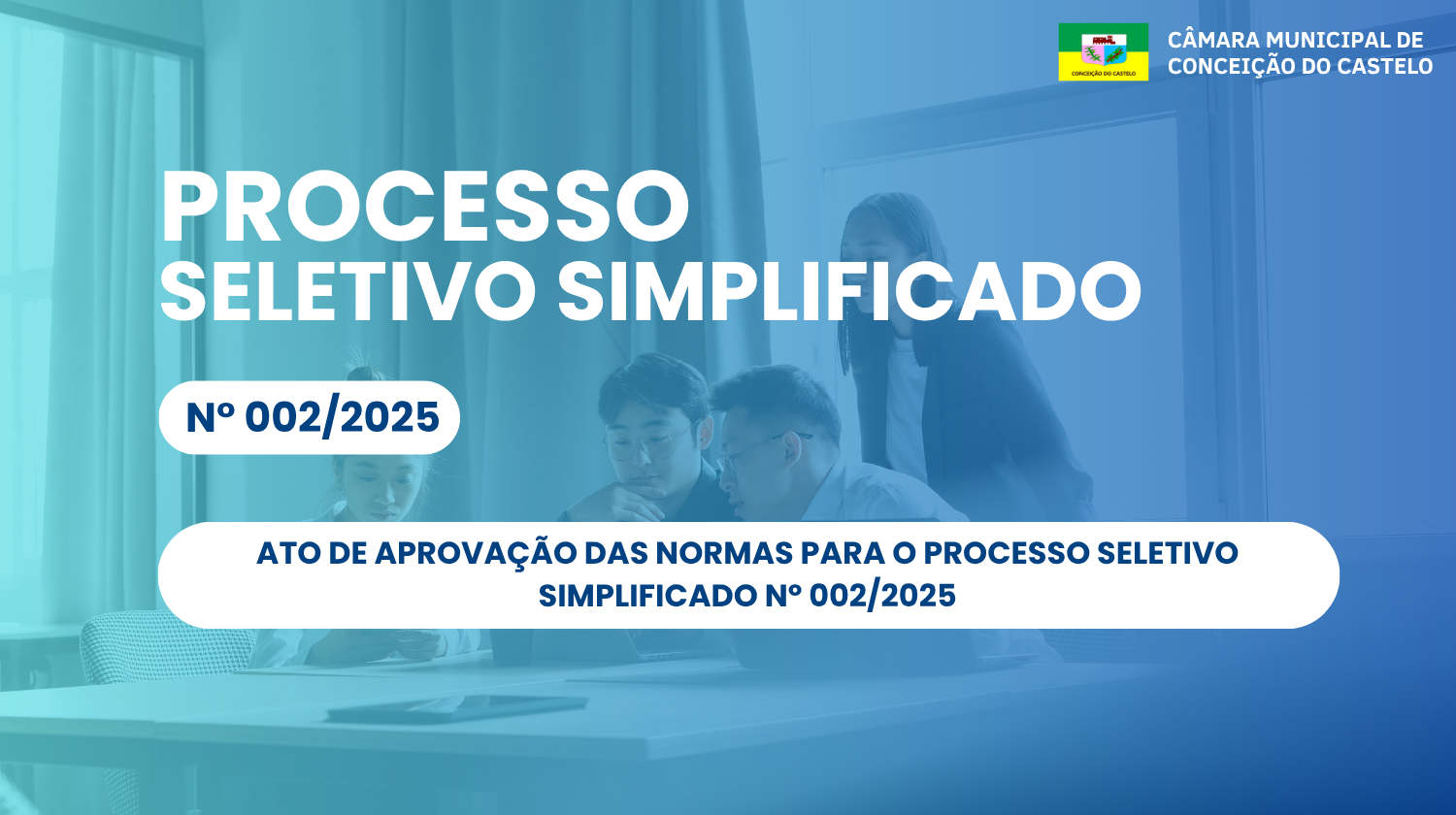 CONCEIÇÃO DO CASTELO

CÂMARA MUNICIPAL DE CONCEIÇÃO DO CASTELO

PROCESSO SELETIVO SIMPLIFICADO

Nº 002/2025

ATO DE APROVAÇÃO DAS NORMAS PARA O PROCESSO SELETIVO SIMPLIFICADO Nº 002/2025